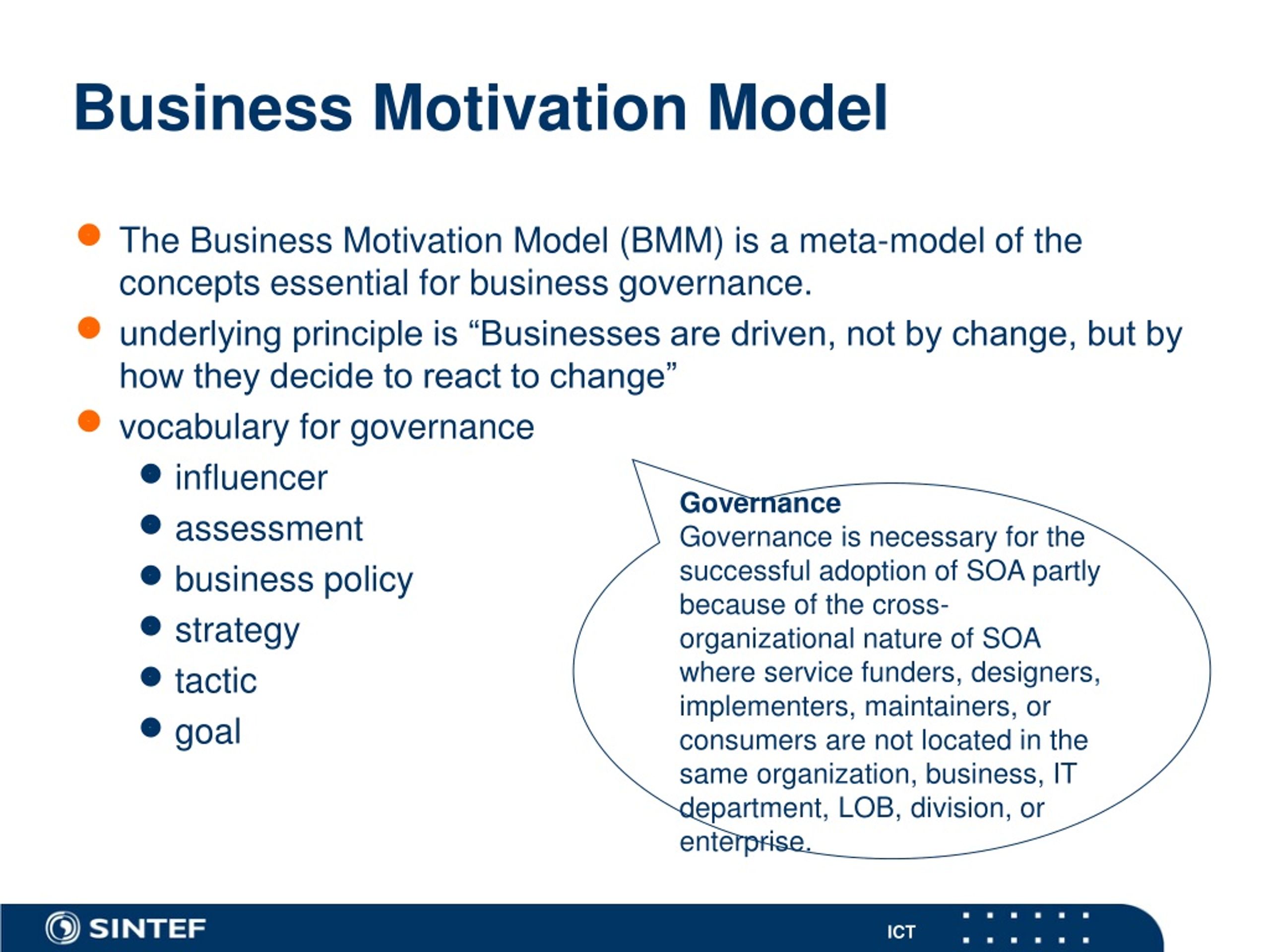 Business Motivation Model

The Business Motivation Model (BMM) is a meta-model of the concepts essential for business governance.

underlying principle is “Businesses are driven, not by change, but by how they decide to react to change”

vocabulary for governance

influencer

assessment

business policy

strategy

tactic

goal

Governance
Governance is necessary for the successful adoption of SOA partly because of the cross-organizational nature of SOA where service funders, designers, implementers, maintainers, or consumers are not located in the same organization, business, IT department, LOB, division, or enterprise.

SINTEF

ICT